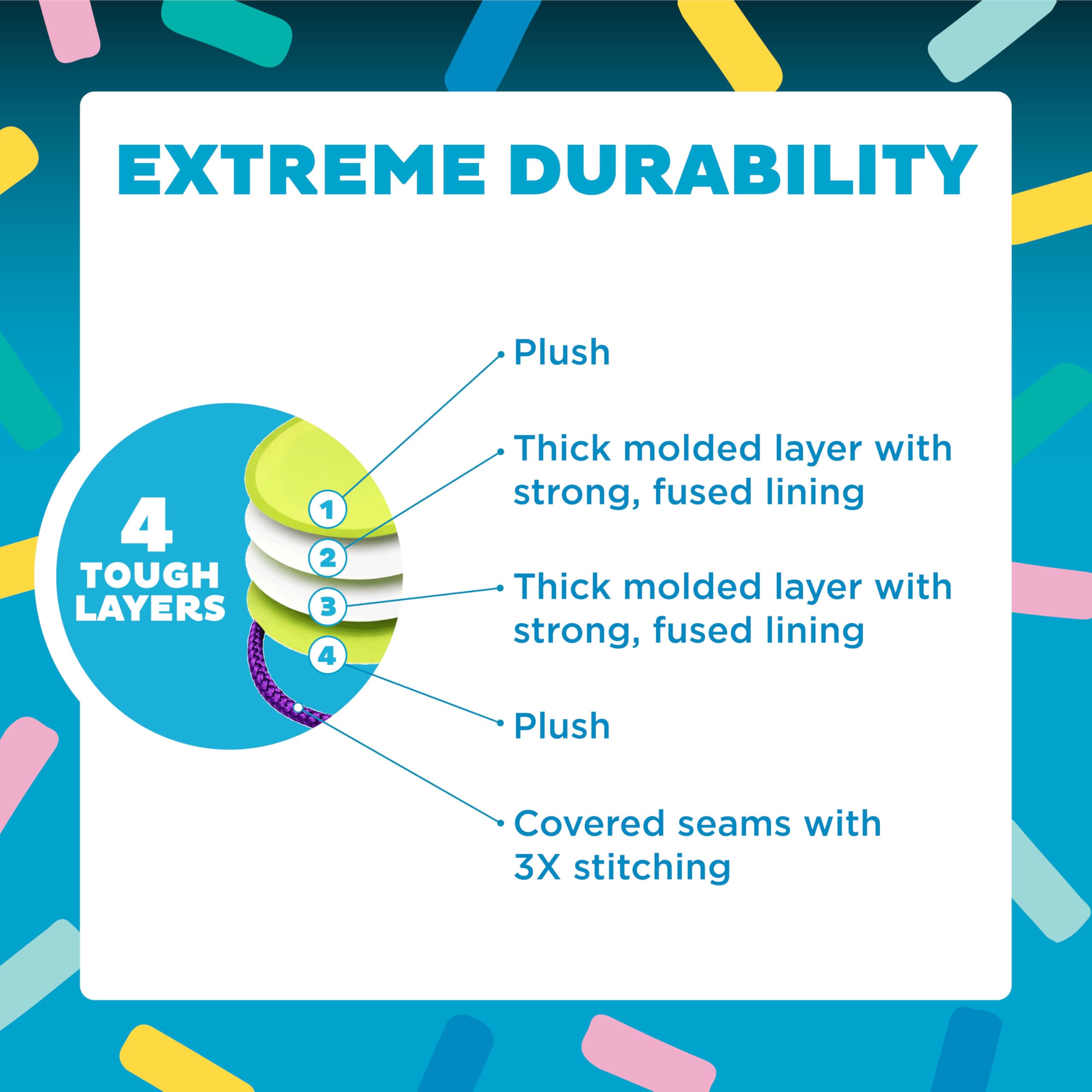 EXTREME DURABILITY

4 TOUGH LAYERS

1
2
3
4

Plush

Thick molded layer with strong, fused lining

Thick molded layer with strong, fused lining

Plush

Covered seams with 3X stitching